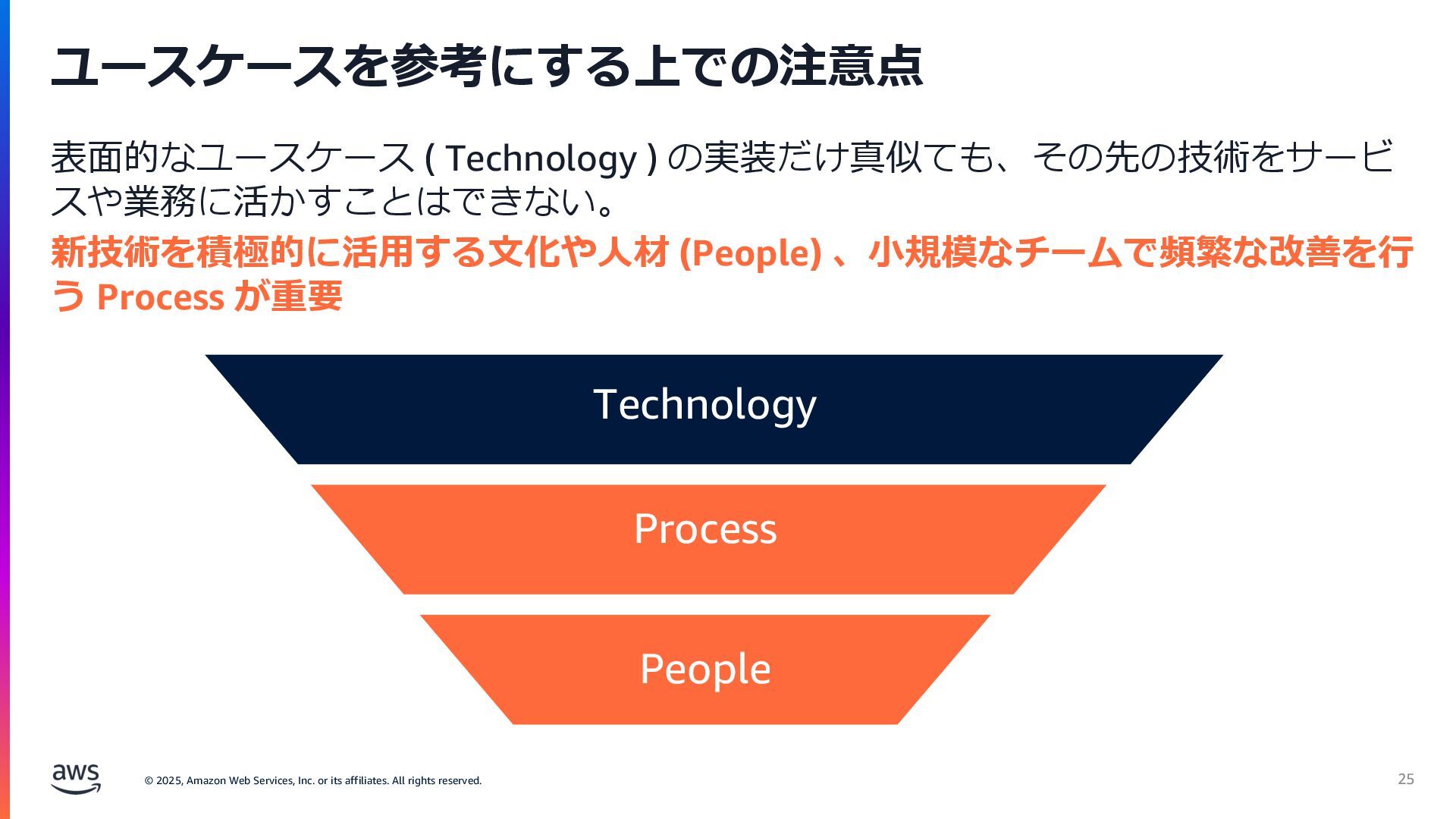 ユースケースを参考にする上での注意点

表面的なユースケース ( Technology ) の実装だけ真似ても、その先の技術をサービスや業務に活かすことはできない。

新技術を積極的に活用する文化や人材 (People) 、小規模なチームで頻繁な改善を行う Process が重要

Technology

Process

People

aws

© 2025, Amazon Web Services, Inc. or its affiliates. All rights reserved.

25